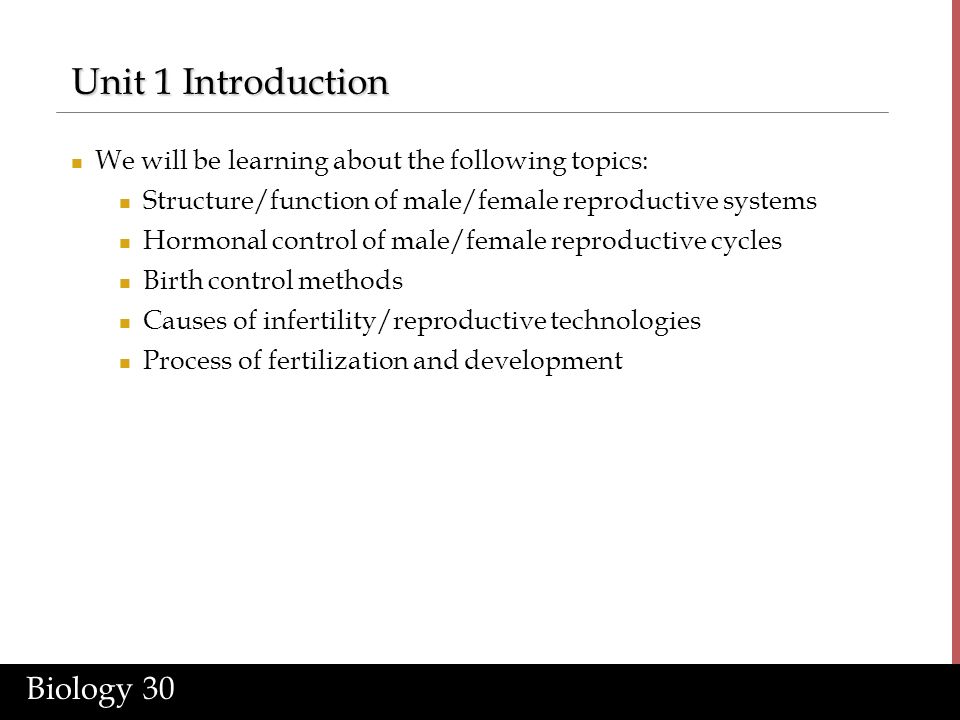 Unit 1 Introduction

We will be learning about the following topics:
Structure/function of male/female reproductive systems
Hormonal control of male/female reproductive cycles
Birth control methods
Causes of infertility/reproductive technologies
Process of fertilization and development

Biology 30